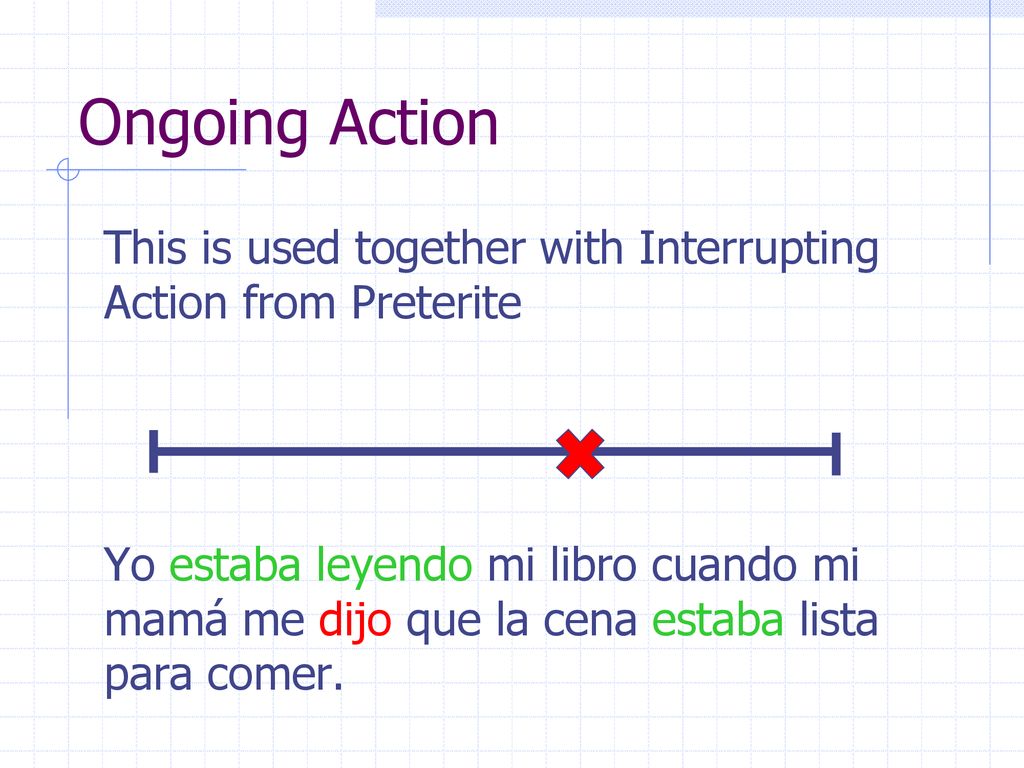 Ongoing Action

This is used together with Interrupting Action from Preterite

Yo estaba leyendo mi libro cuando mi mamá me dijo que la cena estaba lista para comer.